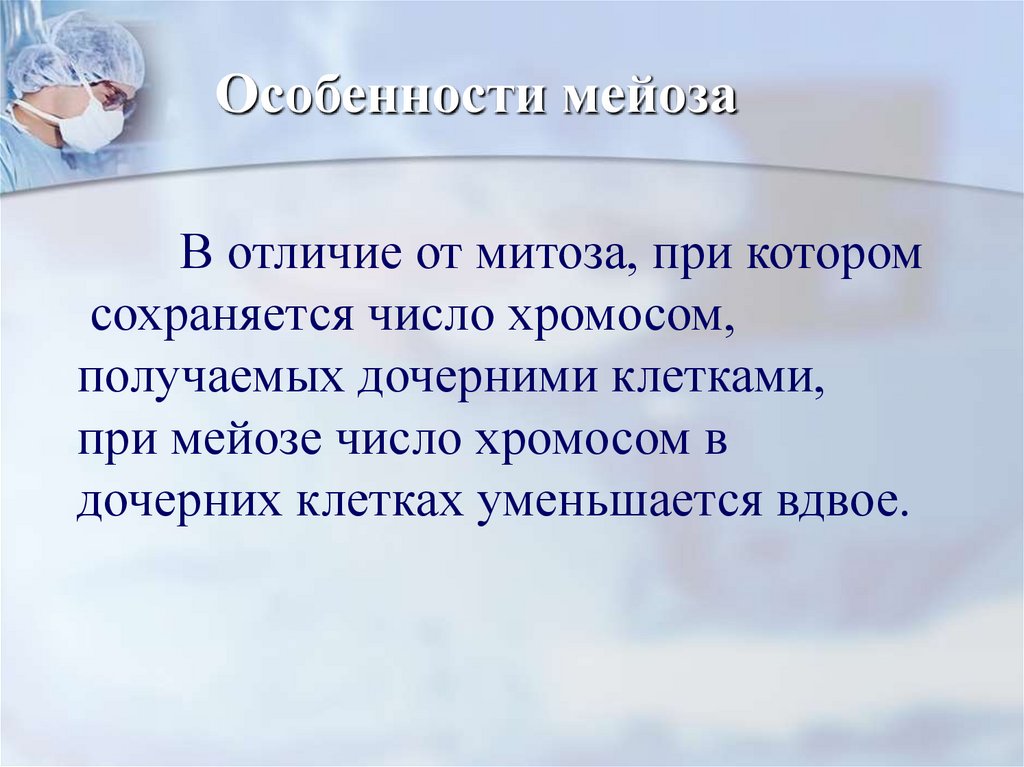 Особенности мейоза

В отличие от митоза, при котором сохраняется число хромосом, получаемых дочерними клетками, при мейозе число хромосом в дочерних клетках уменьшается вдвое.